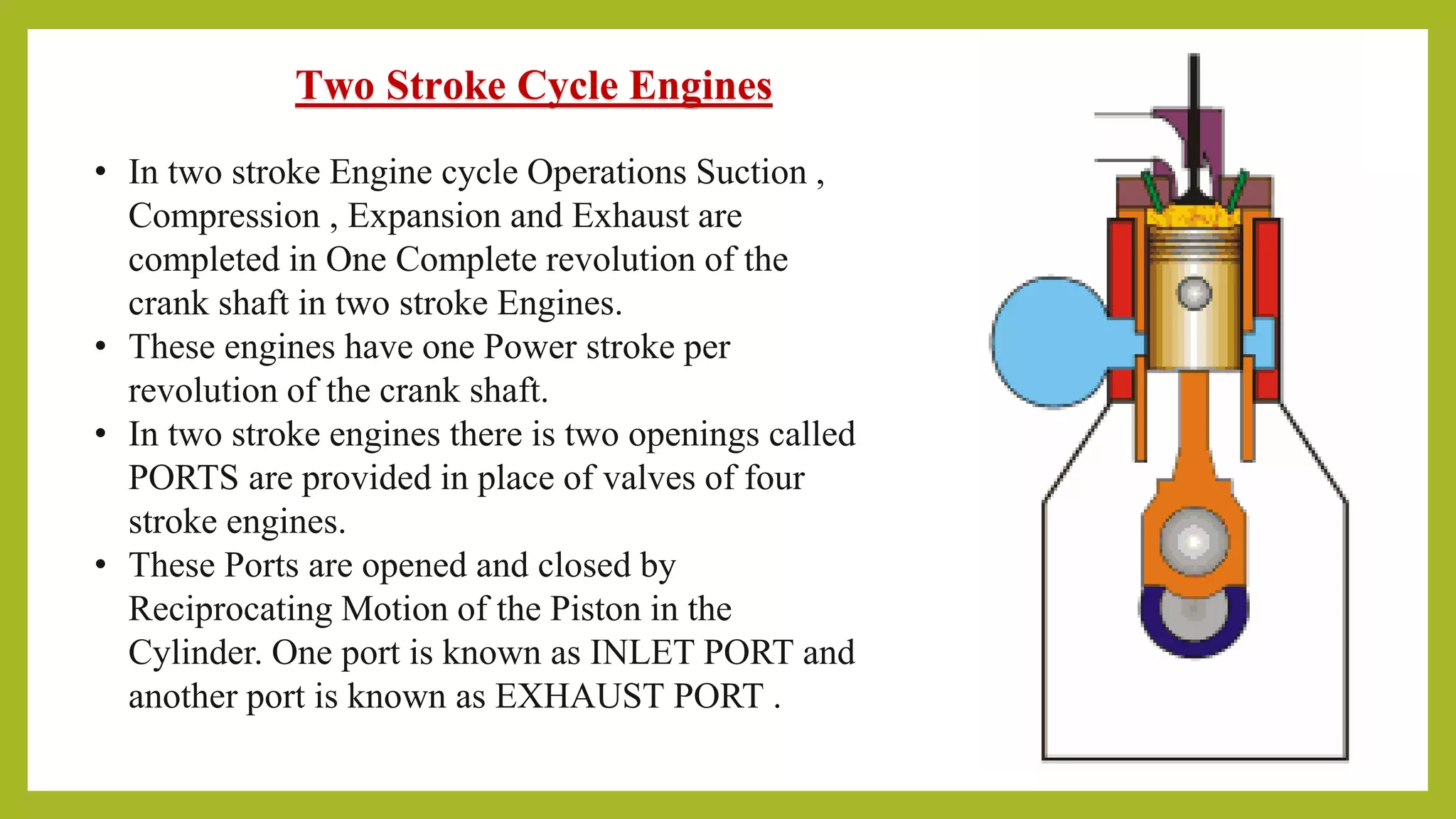 Two Stroke Cycle Engines

• In two stroke Engine cycle Operations Suction , Compression , Expansion and Exhaust are completed in One Complete revolution of the crank shaft in two stroke Engines.
• These engines have one Power stroke per revolution of the crank shaft.
• In two stroke engines there is two openings called PORTS are provided in place of valves of four stroke engines.
• These Ports are opened and closed by Reciprocating Motion of the Piston in the Cylinder. One port is known as INLET PORT and another port is known as EXHAUST PORT .